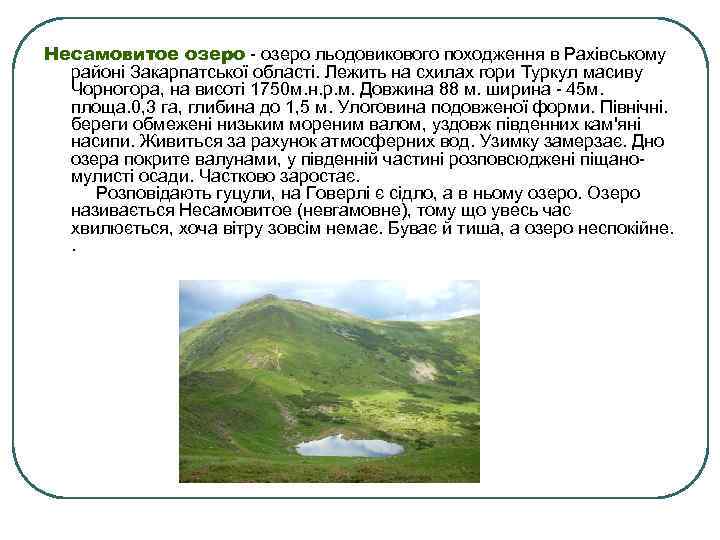 Несамовитое озеро - озеро льодовикового походження в Рахівському районі Закарпатської області. Лежить на схилах гори Туркул масиву Чорногора, на висоті 1750м.н.р.м. Довжина 88 м. ширина - 45м. площа.0,3 га, глибина до 1,5 м. Улоговина подовженої форми. Північні. береги обмежені низьким мореним валом, уздовж південних кам'яні насипи. Живиться за рахунок атмосферних вод. Узимку замерзає. Дно озера покрите валунами, у південній частині розповсюджені піщано-мулисті осади. Частково заростає.

Розповідають гуцули, на Говерлі є сідло, а в ньому озеро. Озеро називається Несамовитое (невгамовне), тому що увесь час хвилюється, хоча вітру зовсім немає. Буває й тиша, а озеро неспокійне.
.